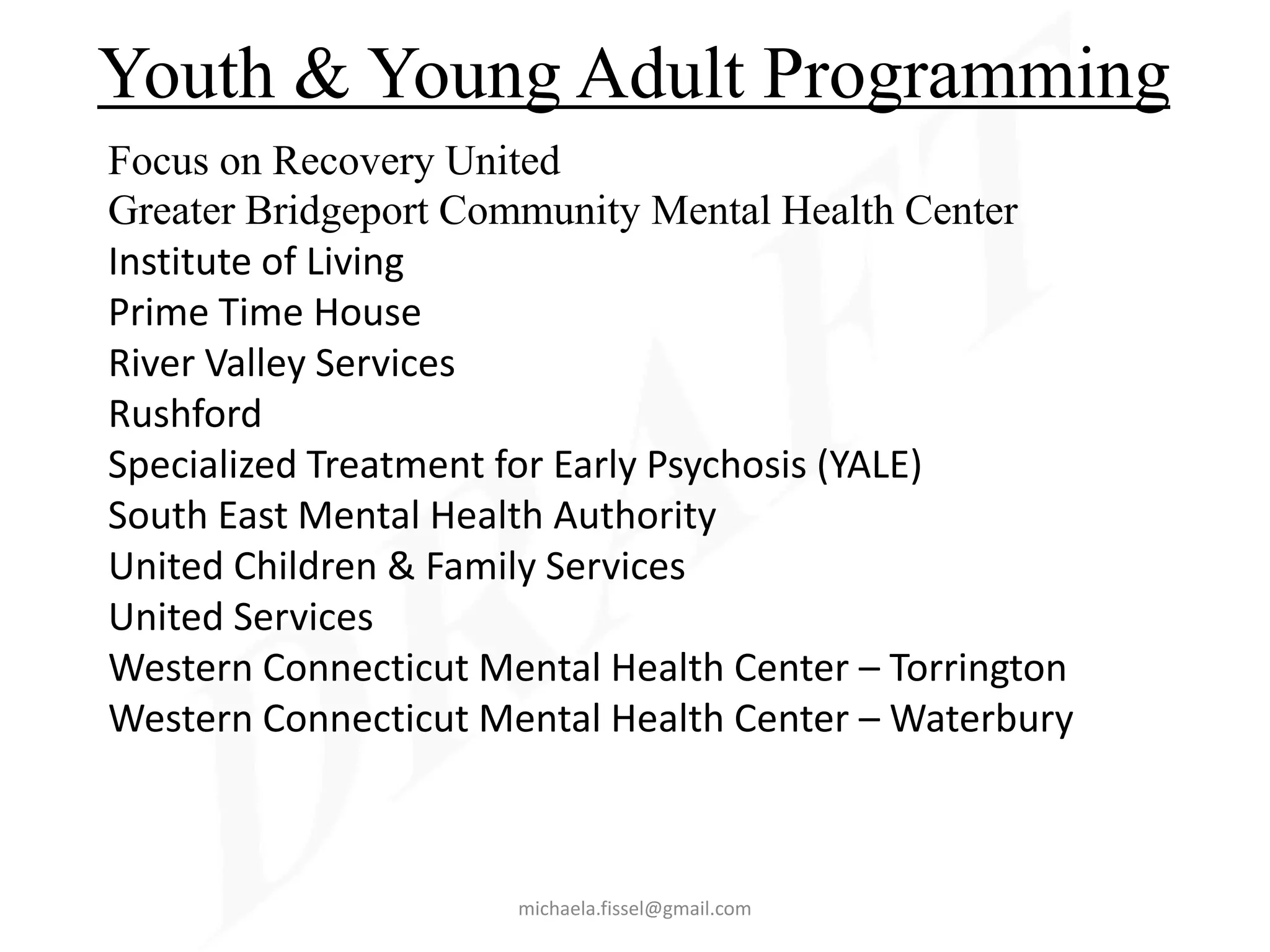 Youth & Young Adult Programming

Focus on Recovery United
Greater Bridgeport Community Mental Health Center
Institute of Living
Prime Time House
River Valley Services
Rushford
Specialized Treatment for Early Psychosis (YALE)
South East Mental Health Authority
United Children & Family Services
United Services
Western Connecticut Mental Health Center – Torrington
Western Connecticut Mental Health Center – Waterbury

DRAFT

michaela.fissel@gmail.com